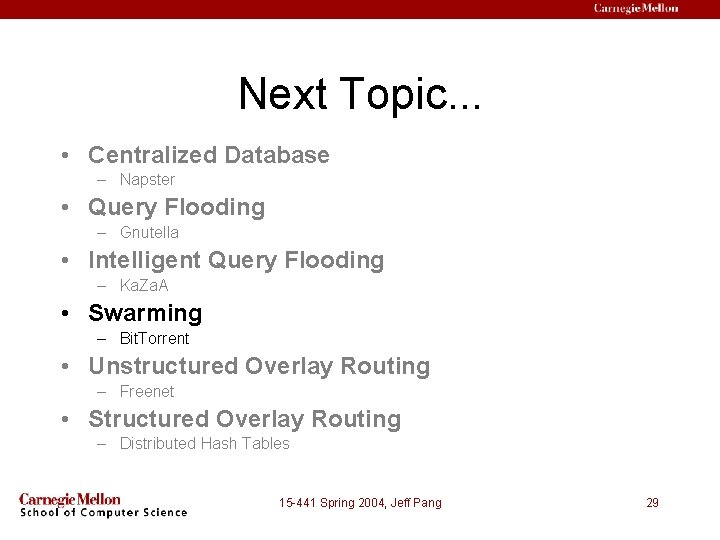 Carnegie Mellon

Next Topic...

• Centralized Database
– Napster
• Query Flooding
– Gnutella
• Intelligent Query Flooding
– KaZaA
• Swarming
– BitTorrent
• Unstructured Overlay Routing
– Freenet
• Structured Overlay Routing
– Distributed Hash Tables

Carnegie Mellon
School of Computer Science

15-441 Spring 2004, Jeff Pang

29